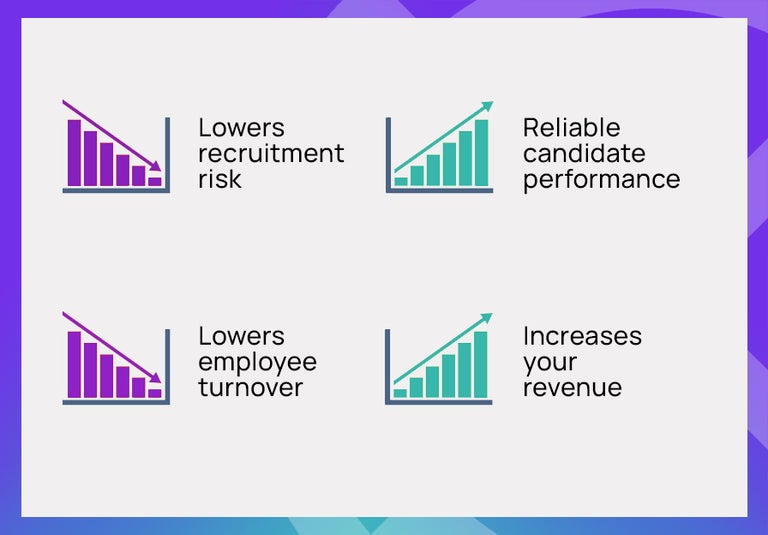 Lowers recruitment risk

Reliable candidate performance

Lowers employee turnover

Increases your revenue